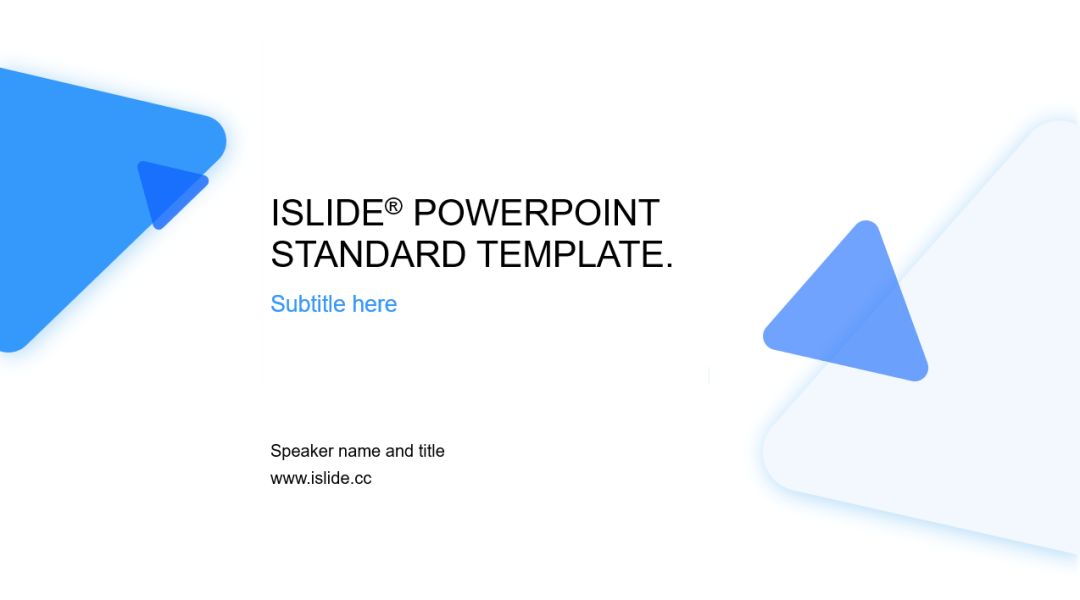 ISLIDE® POWERPOINT STANDARD TEMPLATE.

Subtitle here

Speaker name and title
www.islide.cc